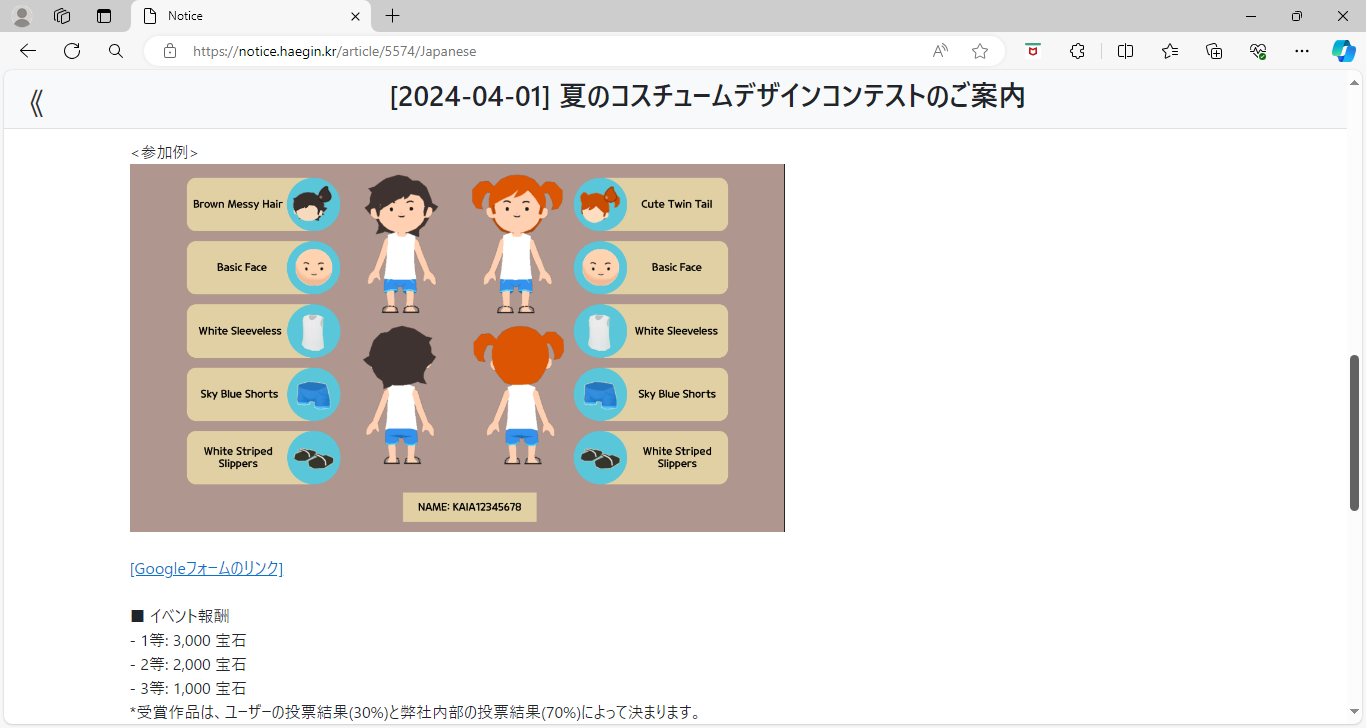 Notice

https://notice.haegin.kr/article/5574/Japanese

《

[2024-04-01] 夏のコスチュームデザインコンテストのご案内

<参加例>

Brown Messy Hair

Basic Face

White Sleeveless

Sky Blue Shorts

White Striped Slippers

Cute Twin Tail

Basic Face

White Sleeveless

Sky Blue Shorts

White Striped Slippers

NAME: KAIA12345678

[Googleフォームのリンク]

■ イベント報酬
- 1等: 3,000 宝石
- 2等: 2,000 宝石
- 3等: 1,000 宝石
*受賞作品は、ユーザーの投票結果(30%)と弊社内部の投票結果(70%)によって決まります。